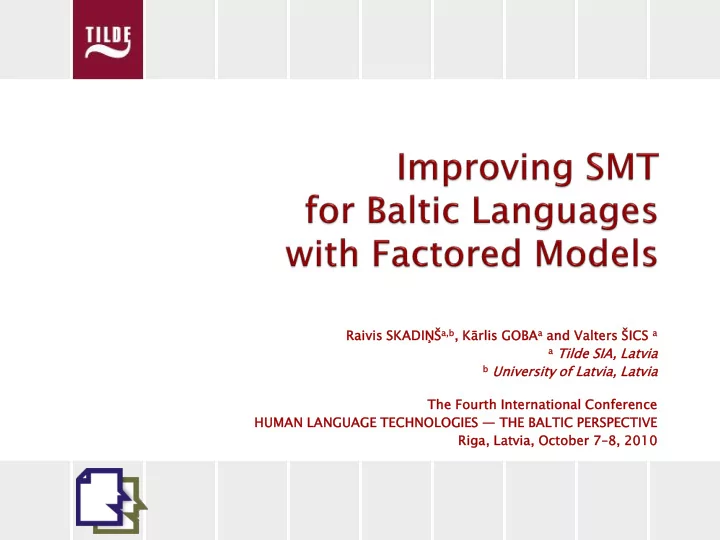 TILDE

Improving SMT for Baltic Languages with Factored Models

Raivis SKADIŅŠ$^{a,b}$, Kārlis GOBA$^{a}$ and Valters ŠICS $^{a}$
$^{a}$ Tilde SIA, Latvia
$^{b}$ University of Latvia, Latvia

The Fourth International Conference
HUMAN LANGUAGE TECHNOLOGIES — THE BALTIC PERSPECTIVE
Riga, Latvia, October 7–8, 2010